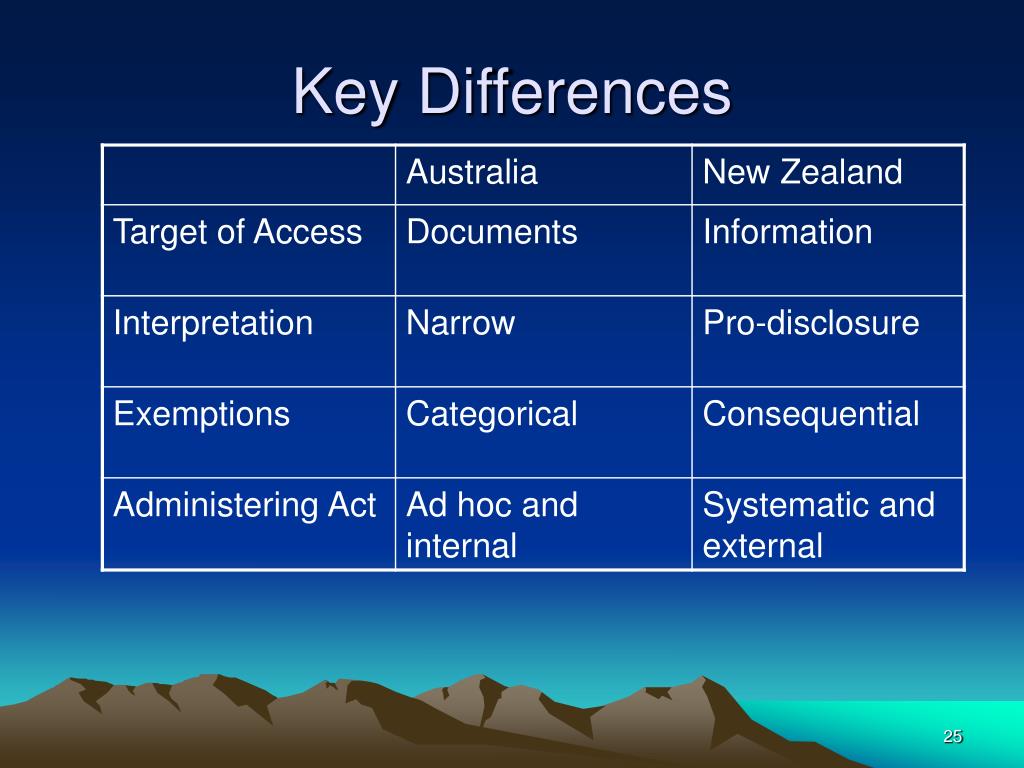 Key Differences

| | Australia | New Zealand |
|---|---|---|
| Target of Access | Documents | Information |
| Interpretation | Narrow | Pro-disclosure |
| Exemptions | Categorical | Consequential |
| Administering Act | Ad hoc and internal | Systematic and external |

25